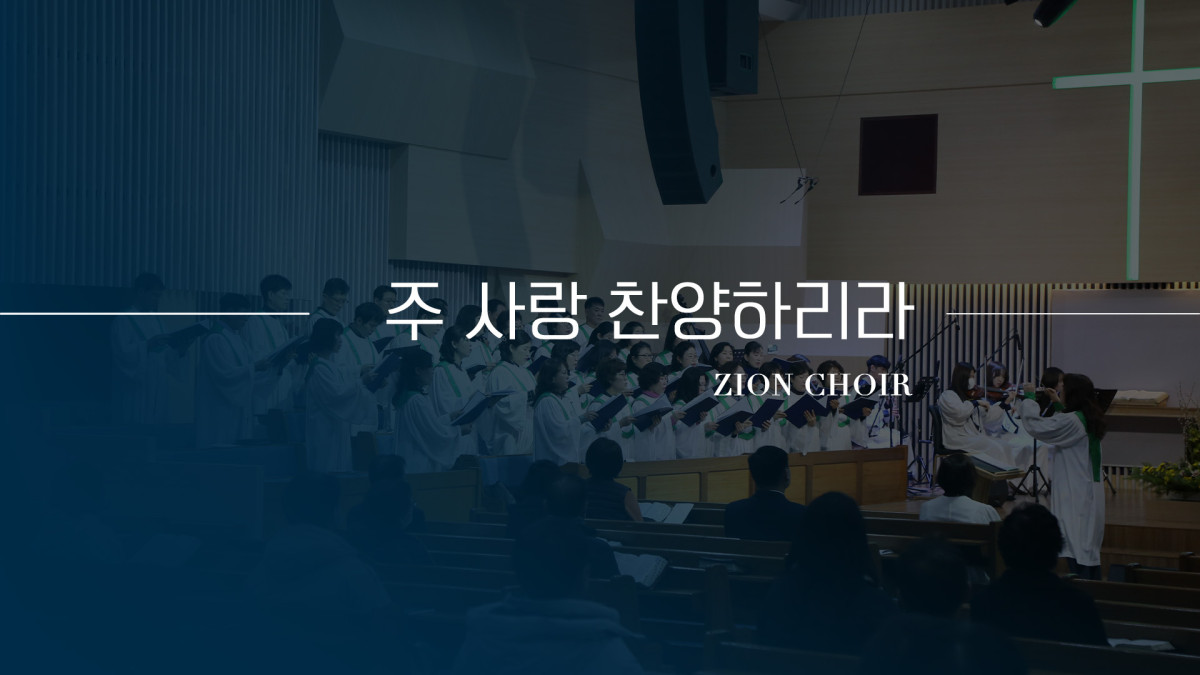 주 사랑 찬양하리라

ZION CHOIR